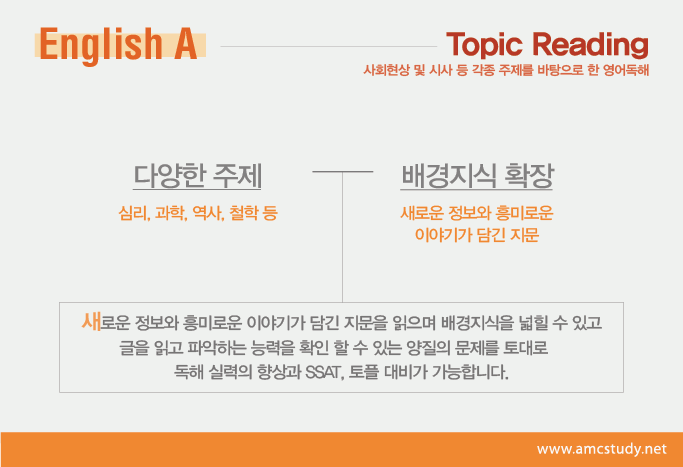 English A

Topic Reading
사회현상 및 시사 등 각종 주제를 바탕으로 한 영어독해

다양한 주제
심리, 과학, 역사, 철학 등

배경지식 확장
새로운 정보와 흥미로운 이야기가 담긴 지문

새로운 정보와 흥미로운 이야기가 담긴 지문을 읽으며 배경지식을 넓힐 수 있고 글을 읽고 파악하는 능력을 확인 할 수 있는 양질의 문제를 토대로 독해 실력의 향상과 SSAT, 토플 대비가 가능합니다.

www.amcstudy.net